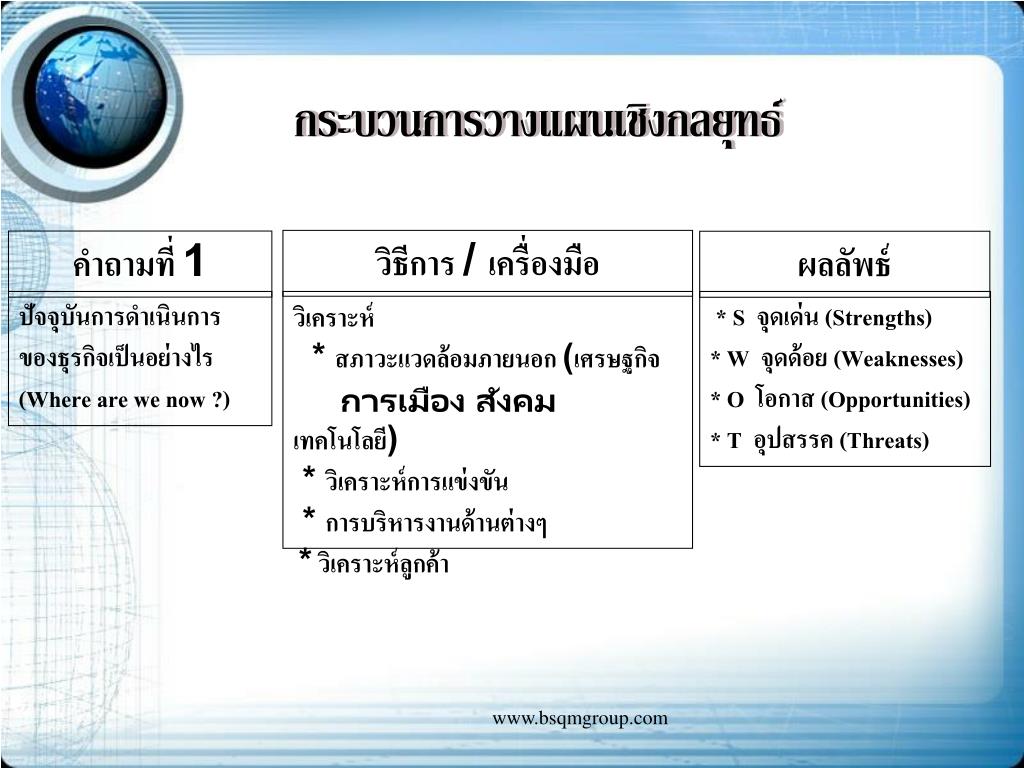 กระบวนการวางแผนเชิงกลยุทธ์

คำถามที่ 1

ปัจจุบันการดำเนินการของธุรกิจเป็นอย่างไร (Where are we now ?)

วิธีการ / เครื่องมือ

วิเคราะห์
* สภาวะแวดล้อมภายนอก (เศรษฐกิจ การเมือง สังคม เทคโนโลยี)
* วิเคราะห์การแข่งขัน
* การบริหารงานด้านต่างๆ
* วิเคราะห์ลูกค้า

ผลลัพธ์

* S จุดเด่น (Strengths)
* W จุดด้อย (Weaknesses)
* O โอกาส (Opportunities)
* T อุปสรรค (Threats)

www.bsqmgroup.com